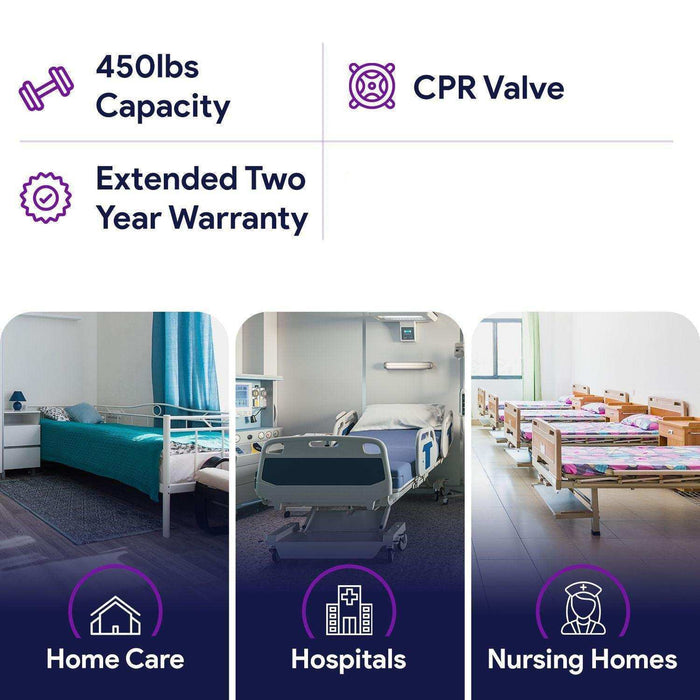 450lbs Capacity

CPR Valve

Extended Two Year Warranty

Home Care

Hospitals

Nursing Homes